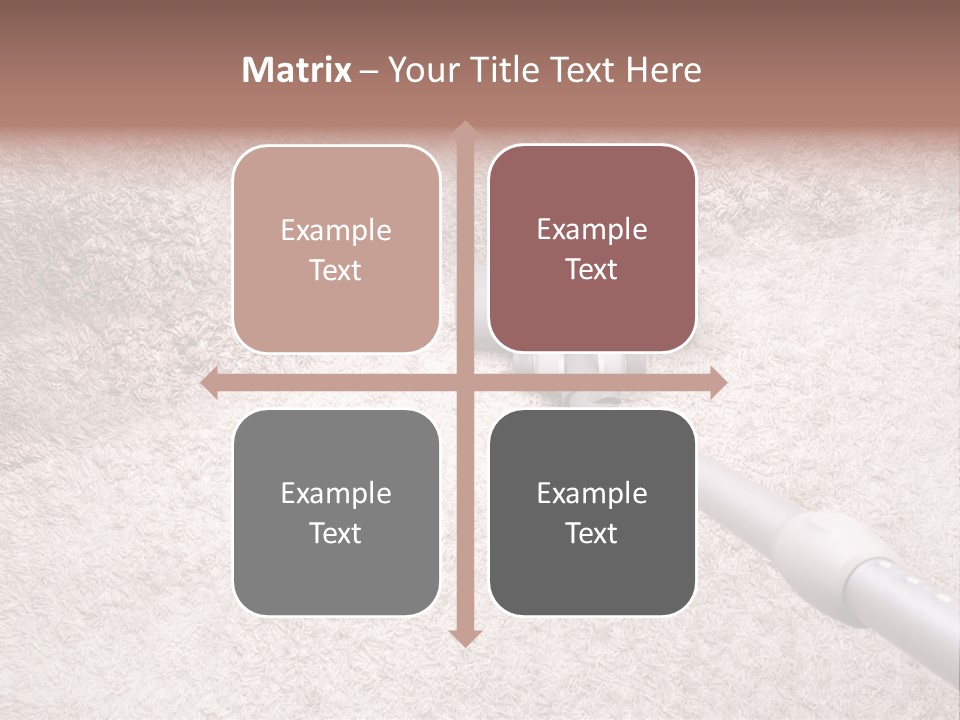 Matrix – Your Title Text Here

Example Text

Example Text

Example Text

Example Text